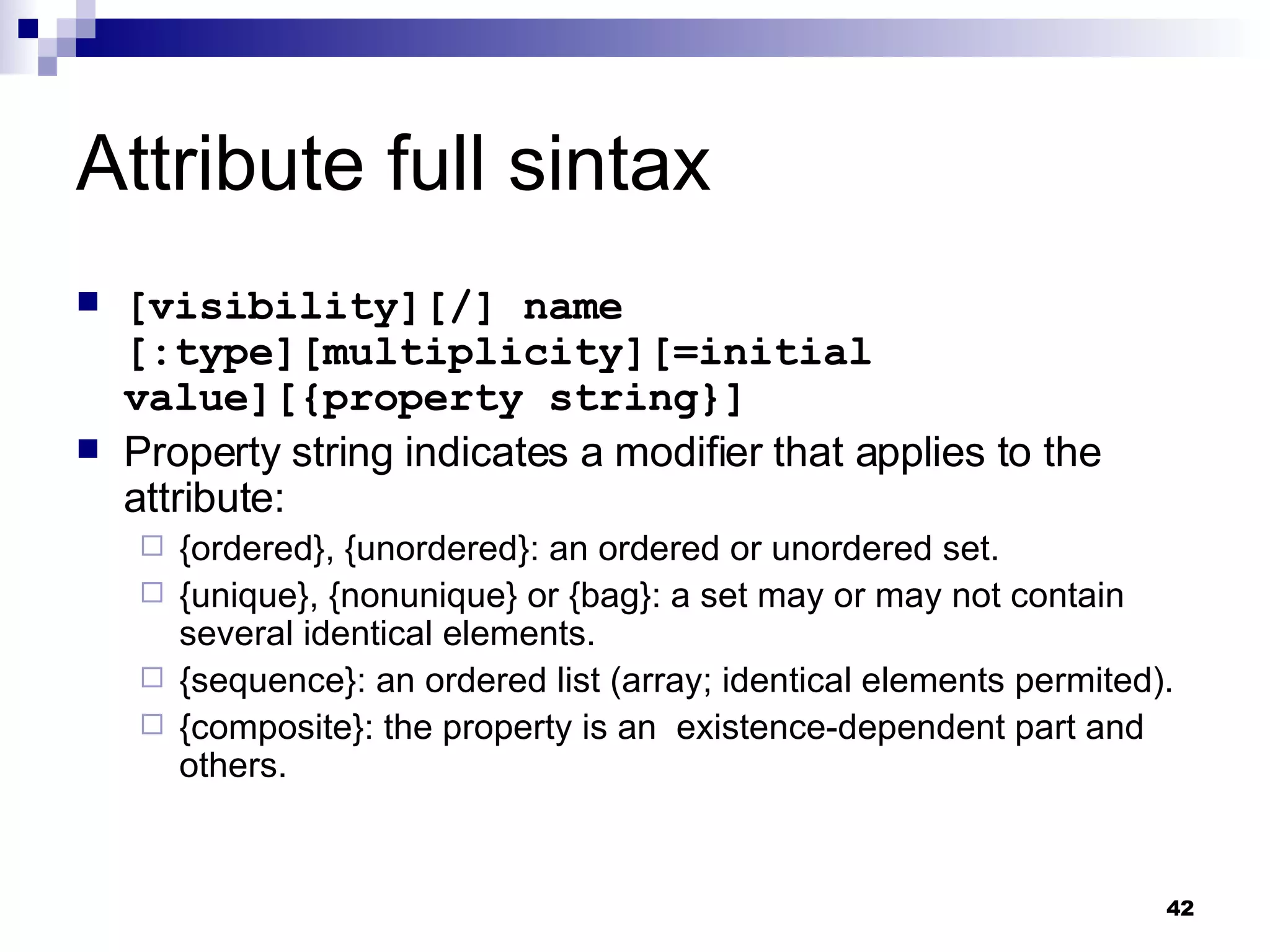 Attribute full sintax

[visibility][/] name [:type][multiplicity][=initial value][{property string}]

Property string indicates a modifier that applies to the attribute:

{ordered}, {unordered}: an ordered or unordered set.

{unique}, {nonunique} or {bag}: a set may or may not contain several identical elements.

{sequence}: an ordered list (array; identical elements permited).

{composite}: the property is an existence-dependent part and others.

42